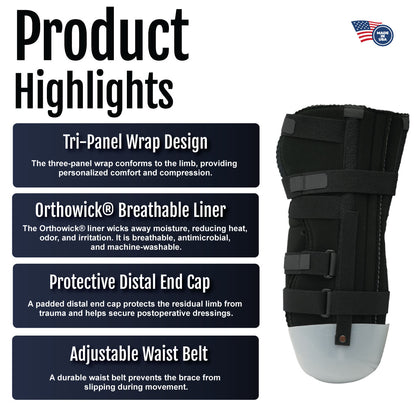 Product Highlights

MADE IN USA

Tri-Panel Wrap Design

The three-panel wrap conforms to the limb, providing personalized comfort and compression.

Orthowick® Breathable Liner

The Orthowick® liner wicks away moisture, reducing heat, odor, and irritation. It is breathable, antimicrobial, and machine-washable.

Protective Distal End Cap

A padded distal end cap protects the residual limb from trauma and helps secure postoperative dressings.

Adjustable Waist Belt

A durable waist belt prevents the brace from slipping during movement.